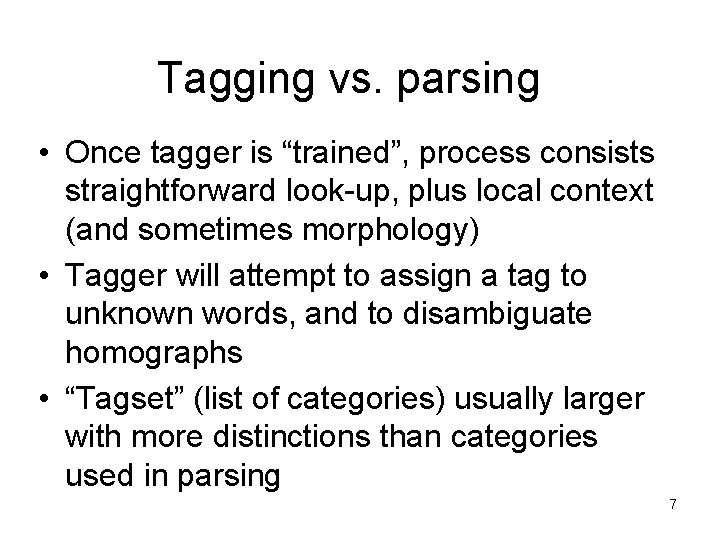 Tagging vs. parsing

• Once tagger is “trained”, process consists straightforward look-up, plus local context (and sometimes morphology)

• Tagger will attempt to assign a tag to unknown words, and to disambiguate homographs

• “Tagset” (list of categories) usually larger with more distinctions than categories used in parsing

7